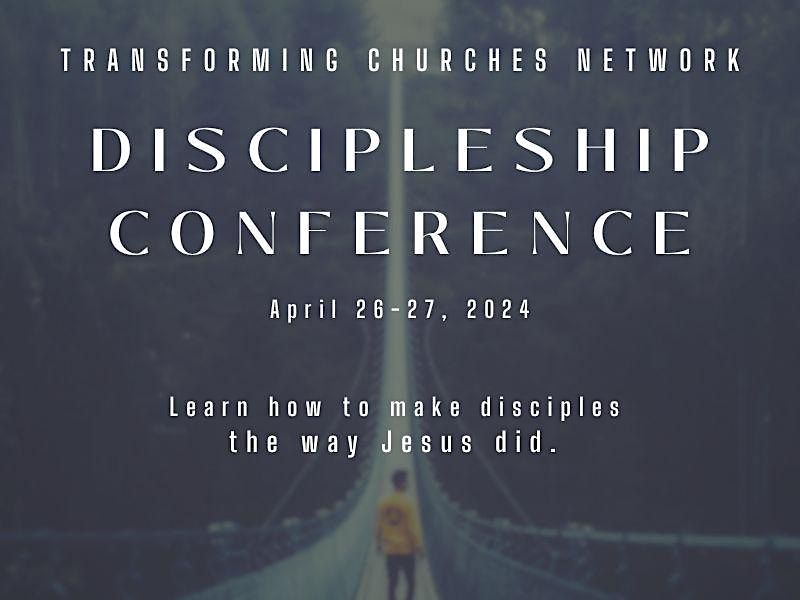 TRANSFORMING CHURCHES NETWORK

DISCIPLESHIP CONFERENCE

April 26-27, 2024

Learn how to make disciples the way Jesus did.